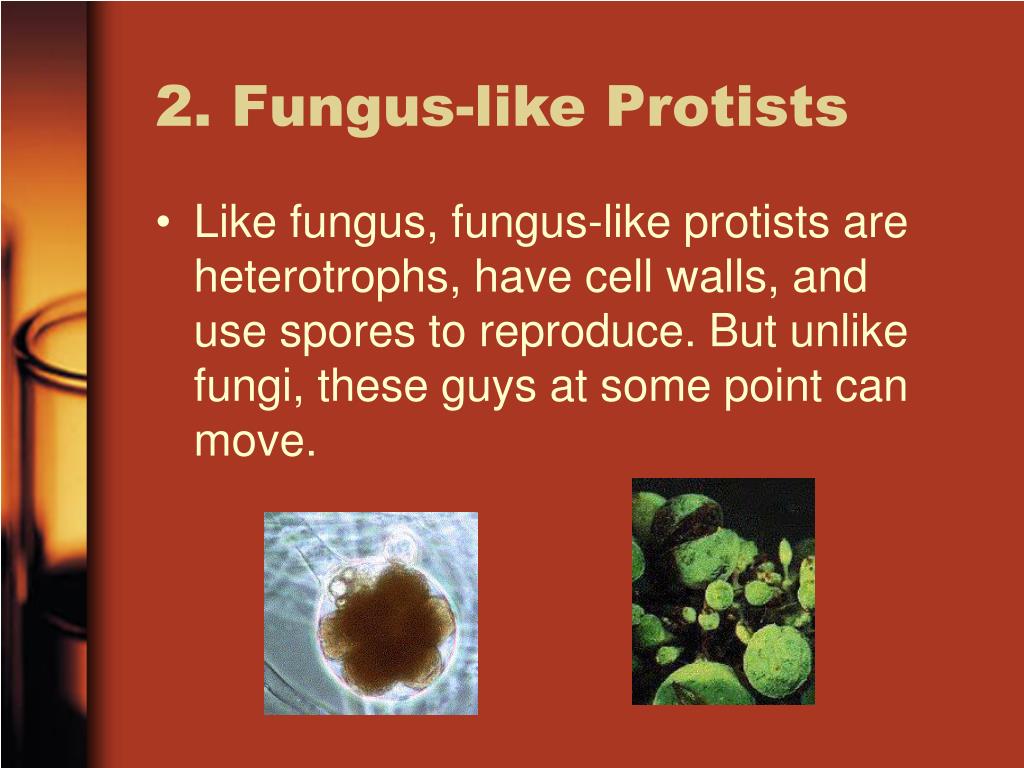 2. Fungus-like Protists

• Like fungus, fungus-like protists are heterotrophs, have cell walls, and use spores to reproduce. But unlike fungi, these guys at some point can move.